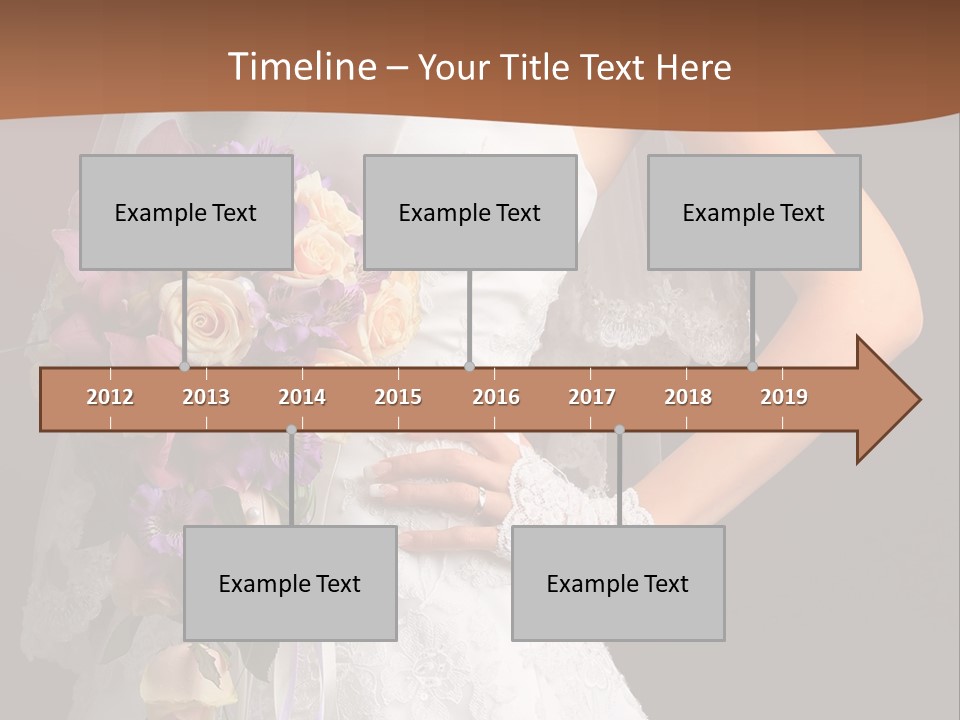 Timeline – Your Title Text Here

Example Text

Example Text

Example Text

2012 2013 2014 2015 2016 2017 2018 2019

Example Text

Example Text